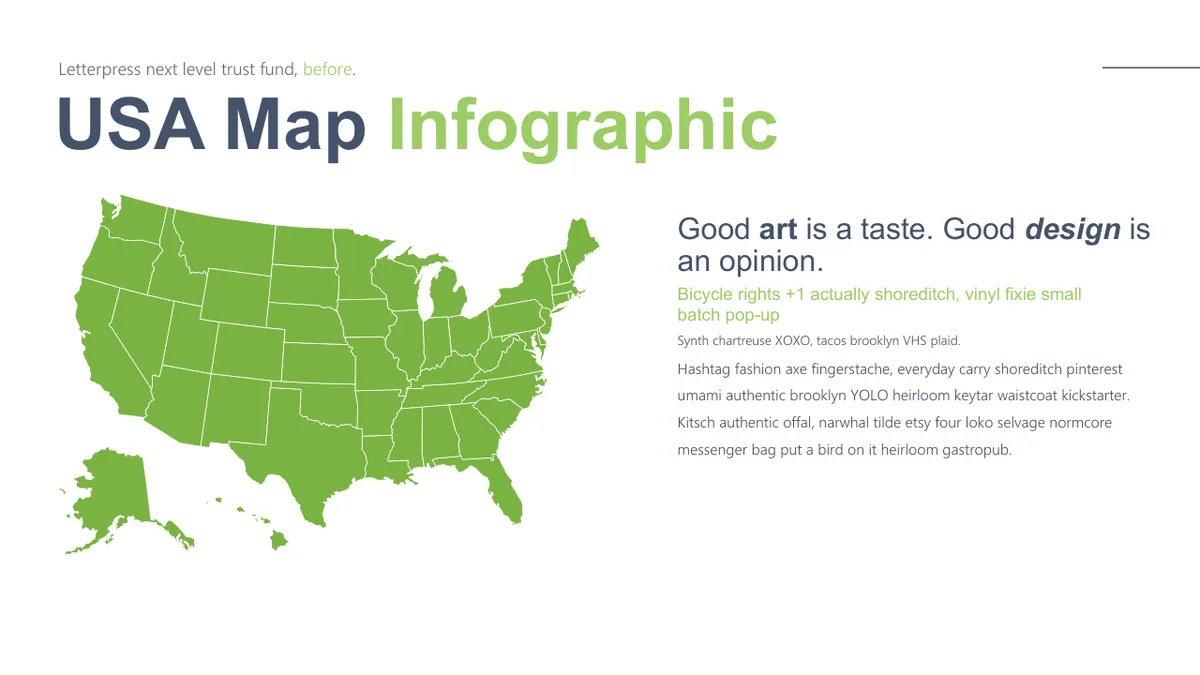 Letterpress next level trust fund, before.

USA Map Infographic

Good art is a taste. Good design is an opinion.

Bicycle rights +1 actually shoreditch, vinyl fixie small batch pop-up

Synth chartreuse XOXO, tacos brooklyn VHS plaid.

Hashtag fashion axe fingerstache, everyday carry shoreditch pinterest umami authentic brooklyn YOLO heirloom keytar waistcoat kickstarter. Kitsch authentic offal, narwhal tilde etsy four loko selvage normcore messenger bag put a bird on it heirloom gastropub.